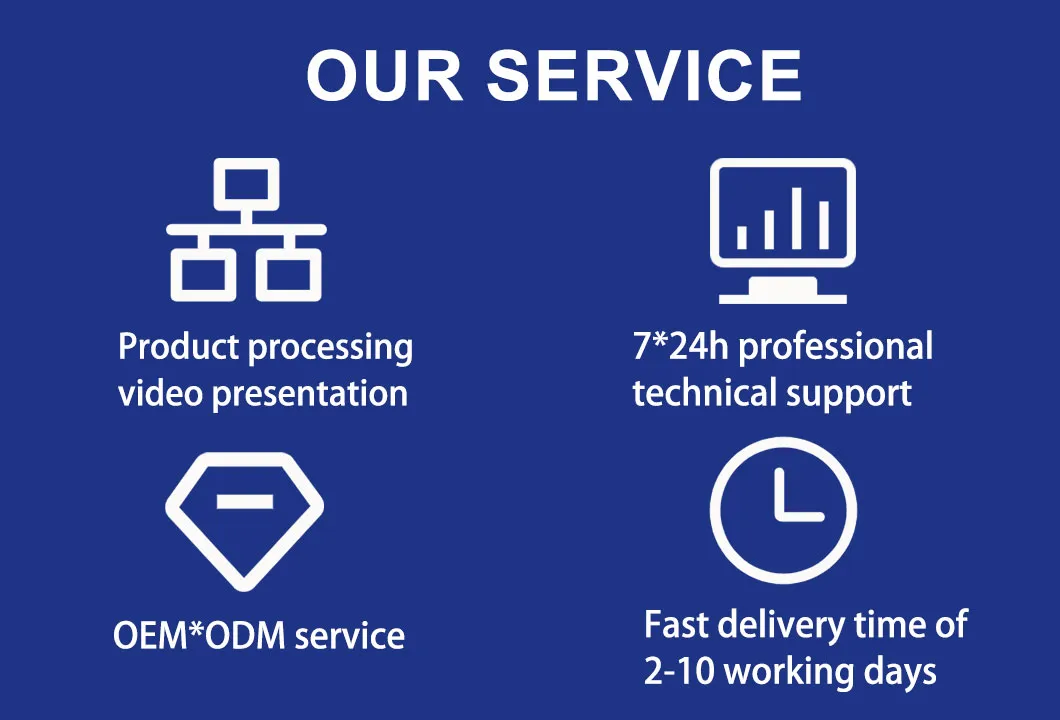 OUR SERVICE

Product processing video presentation

7*24h professional technical support

OEM*ODM service

Fast delivery time of 2-10 working days